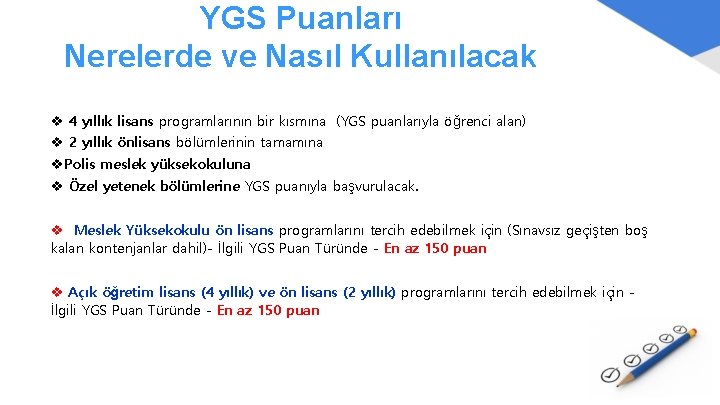 YGS Puanları
Nerelerde ve Nasıl Kullanılacak

❖ 4 yıllık lisans programlarının bir kısmına (YGS puanlarıyla öğrenci alan)
❖ 2 yıllık önlisans bölümlerinin tamamına
❖Polis meslek yüksekokuluna
❖ Özel yetenek bölümlerine YGS puanıyla başvurulacak.

❖ Meslek Yüksekokulu ön lisans programlarını tercih edebilmek için (Sınavsız geçişten boş kalan kontenjanlar dahil)- İlgili YGS Puan Türünde - En az 150 puan

❖ Açık öğretim lisans (4 yıllık) ve ön lisans (2 yıllık) programlarını tercih edebilmek için - İlgili YGS Puan Türünde - En az 150 puan